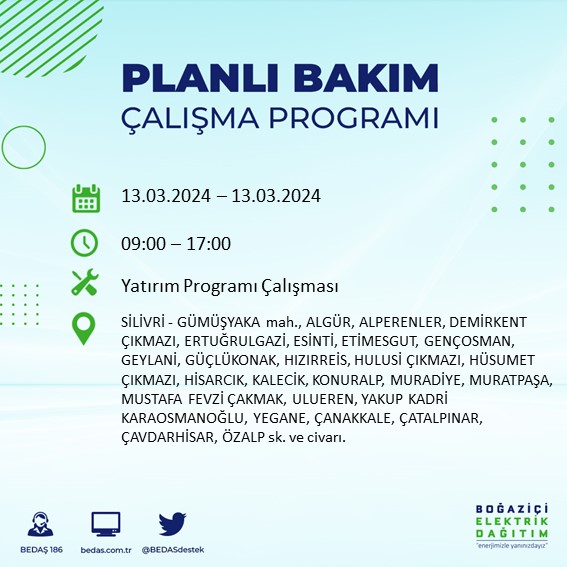 PLANLI BAKIM
ÇALIŞMA PROGRAMI

13.03.2024 – 13.03.2024

09:00 – 17:00

Yatırım Programı Çalışması

SİLİVRİ - GÜMÜŞYAKA mah., ALGÜR, ALPERENLER, DEMİRKENT ÇIKMAZI, ERTUĞRULGAZİ, ESİNTİ, ETİMESGUT, GENÇOSMAN, GEYLANİ, GÜÇLÜKONAK, HIZIRREİS, HULUSİ ÇIKMAZI, HÜSUMET ÇIKMAZI, HİSARCIK, KALECİK, KONURALP, MURADİYE, MURATPAŞA, MUSTAFA FEVZİ ÇAKMAK, ULUEREN, YAKUP KADRİ KARAOSMANOĞLU, YEGANE, ÇANAKKALE, ÇATALPINAR, ÇAVDARHİSAR, ÖZALP sk. ve civarı.

BEDAŞ 186
bedas.com.tr
@BEDASdestek

BOĞAZİÇİ
ELEKTRİK
DAĞITIM
"enerjimizle yanınızdayız"